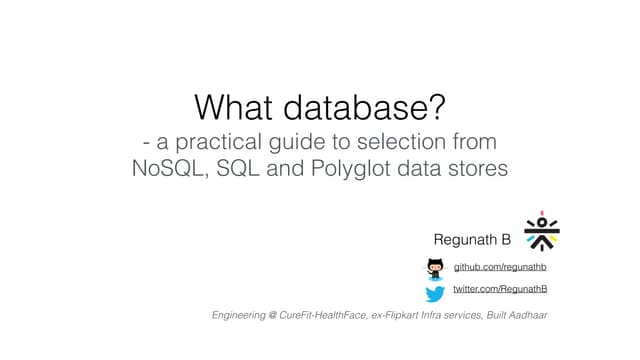 What database?
- a practical guide to selection from NoSQL, SQL and Polyglot data stores

Regunath B

github.com/regunathb

twitter.com/RegunathB

Engineering @ CureFit-HealthFace, ex-Flipkart Infra services, Built Aadhaar